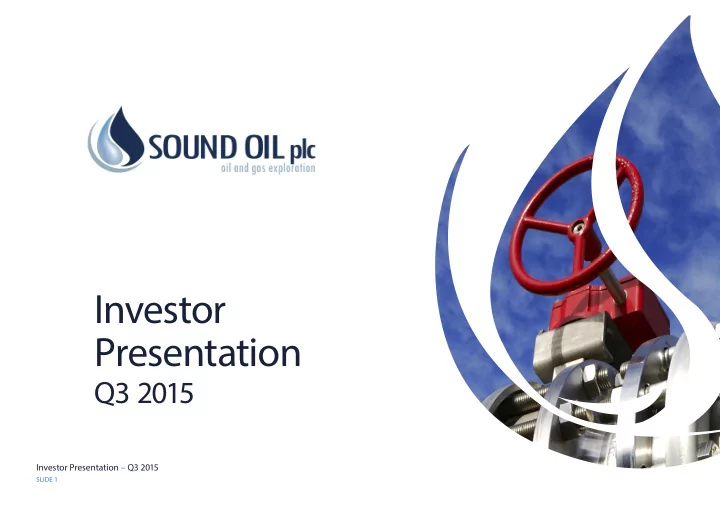 SOUND OIL plc
oil and gas exploration

Investor Presentation
Q3 2015

Investor Presentation – Q3 2015
SLIDE 1